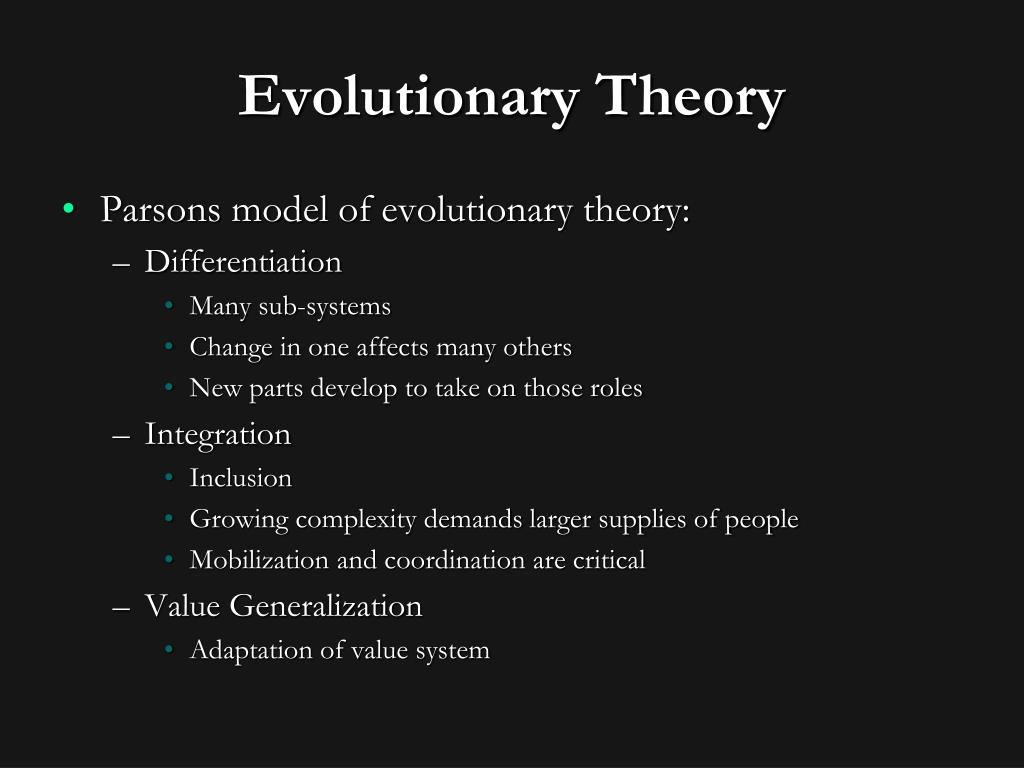 Evolutionary Theory

• Parsons model of evolutionary theory:
– Differentiation
• Many sub-systems
• Change in one affects many others
• New parts develop to take on those roles
– Integration
• Inclusion
• Growing complexity demands larger supplies of people
• Mobilization and coordination are critical
– Value Generalization
• Adaptation of value system